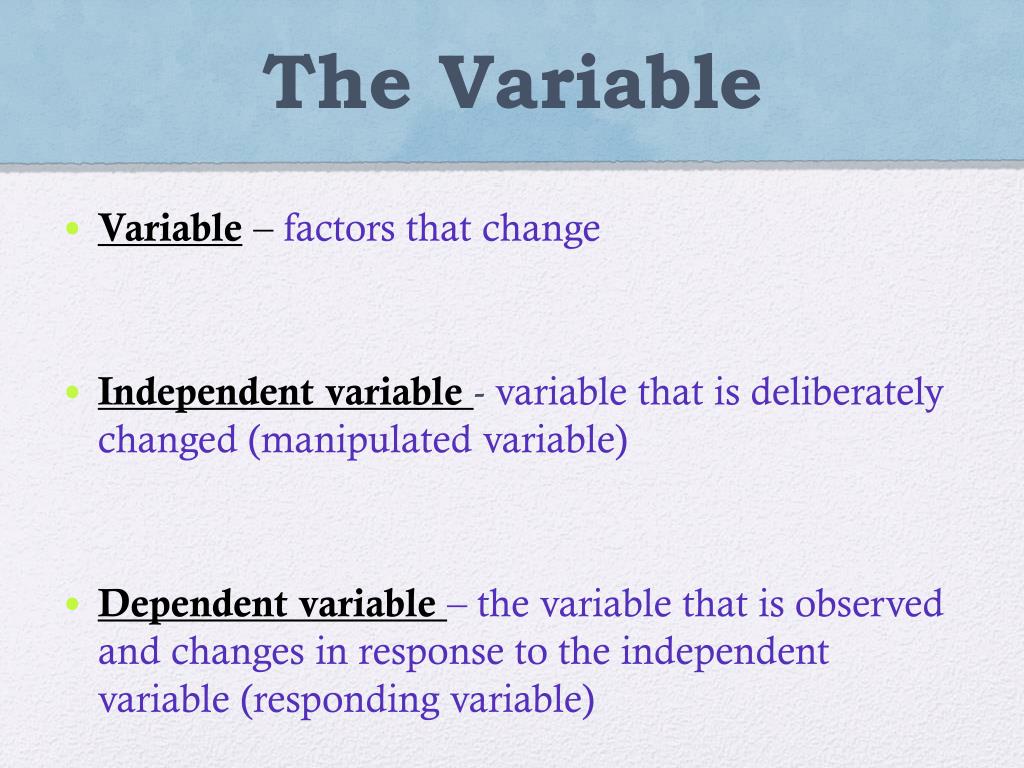 The Variable

• Variable – factors that change

• Independent variable - variable that is deliberately changed (manipulated variable)

• Dependent variable – the variable that is observed and changes in response to the independent variable (responding variable)